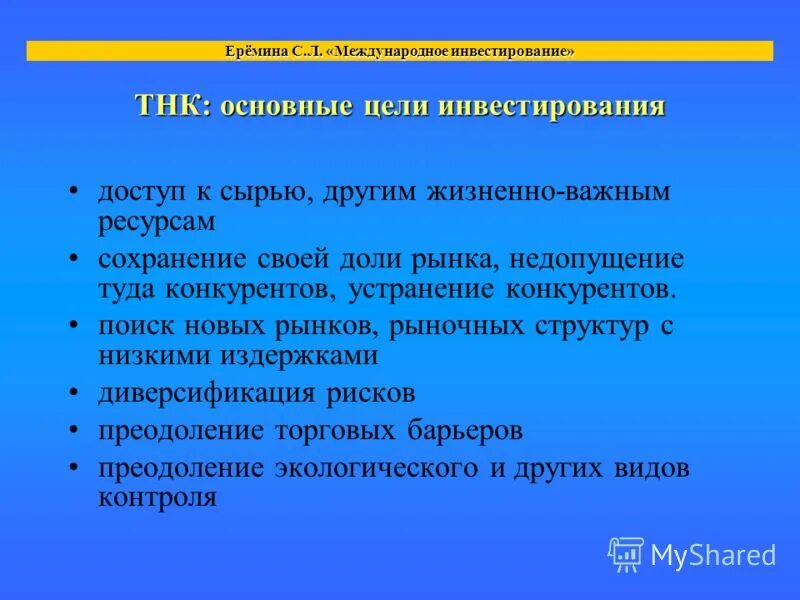 Ерёмина С.Л. «Международное инвестирование»

ТНК: основные цели инвестирования

• доступ к сырью, другим жизненно-важным ресурсам
• сохранение своей доли рынка, недопущение туда конкурентов, устранение конкурентов.
• поиск новых рынков, рыночных структур с низкими издержками
• диверсификация рисков
• преодоление торговых барьеров
• преодоление экологического и других видов контроля

MyShared